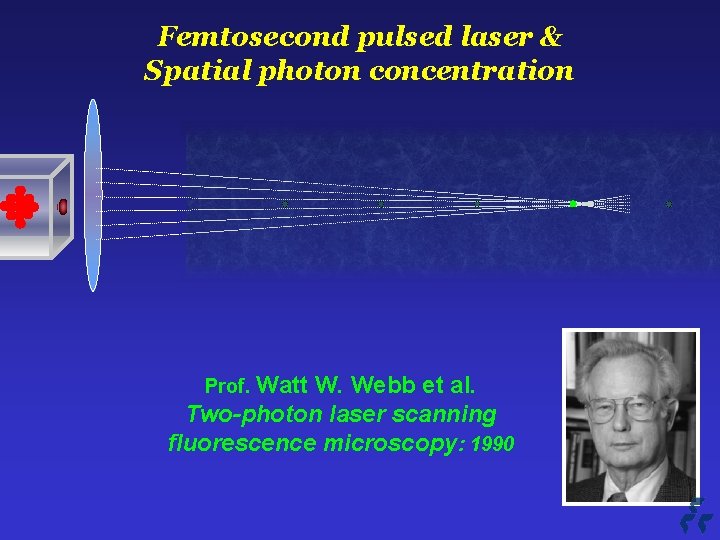 Femtosecond pulsed laser &
Spatial photon concentration

Prof. Watt W. Webb et al.
Two-photon laser scanning fluorescence microscopy: 1990